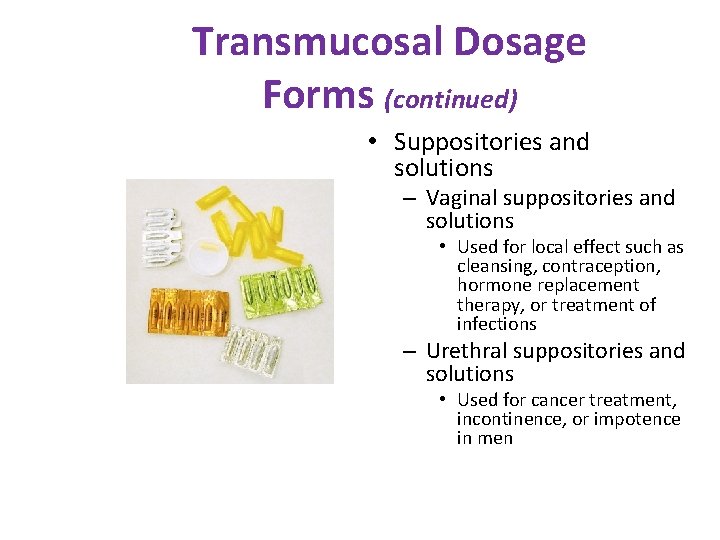 Transmucosal Dosage Forms (continued)

• Suppositories and solutions
– Vaginal suppositories and solutions
• Used for local effect such as cleansing, contraception, hormone replacement therapy, or treatment of infections
– Urethral suppositories and solutions
• Used for cancer treatment, incontinence, or impotence in men